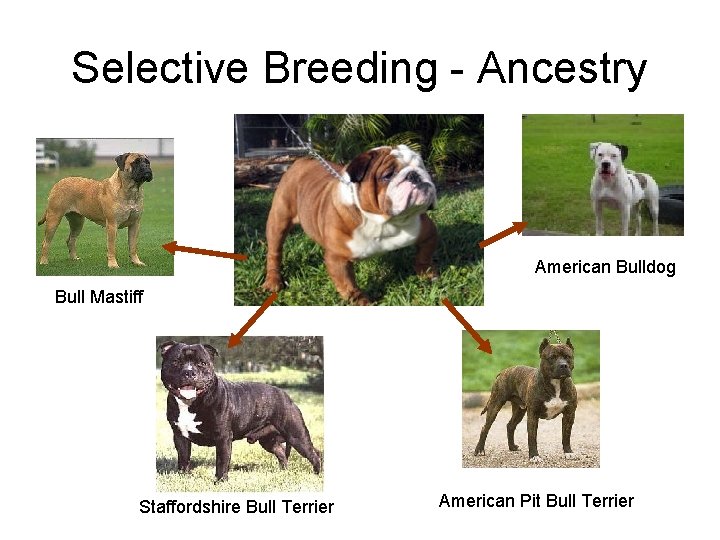 Selective Breeding - Ancestry

Bull Mastiff

American Bulldog

Staffordshire Bull Terrier

American Pit Bull Terrier